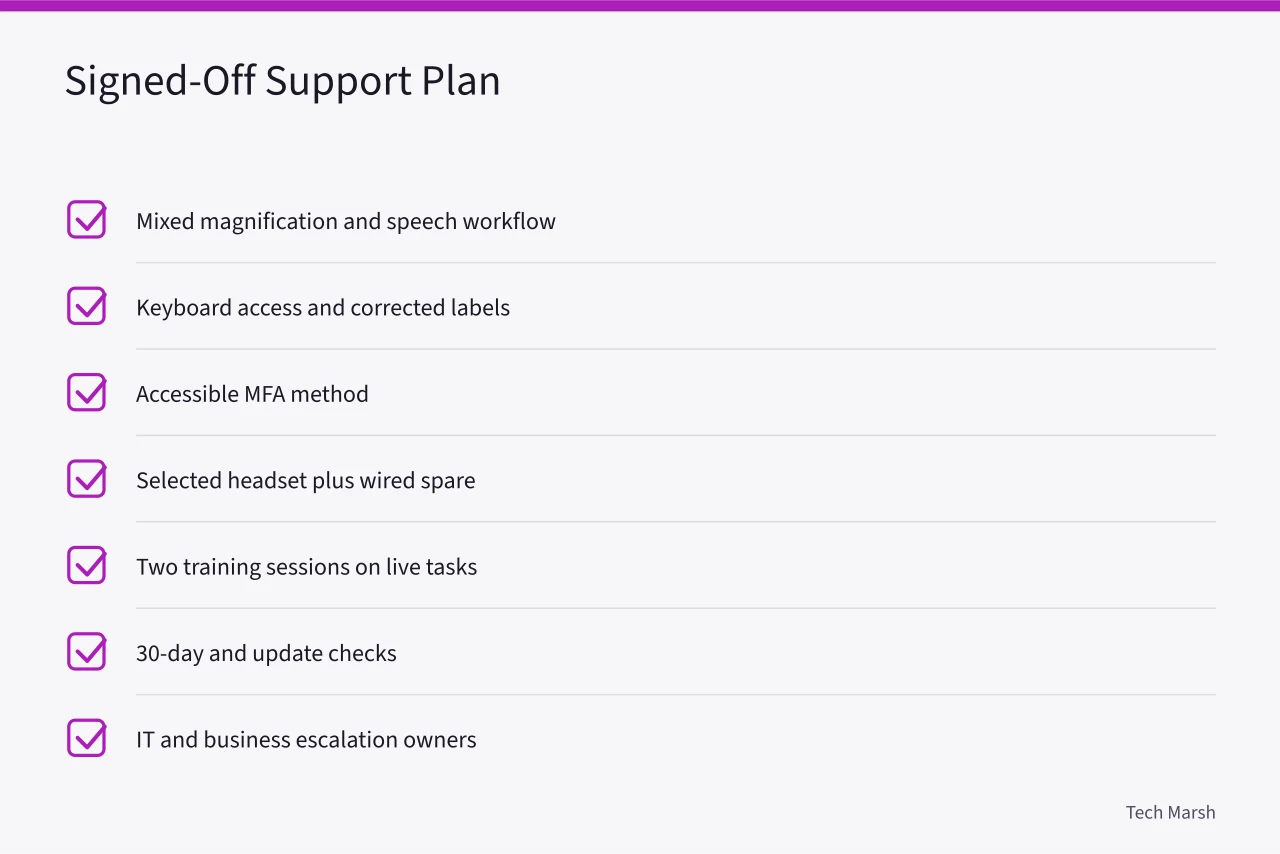 Signed-Off Support Plan

Mixed magnification and speech workflow

Keyboard access and corrected labels

Accessible MFA method

Selected headset plus wired spare

Two training sessions on live tasks

30-day and update checks

IT and business escalation owners

Tech Marsh